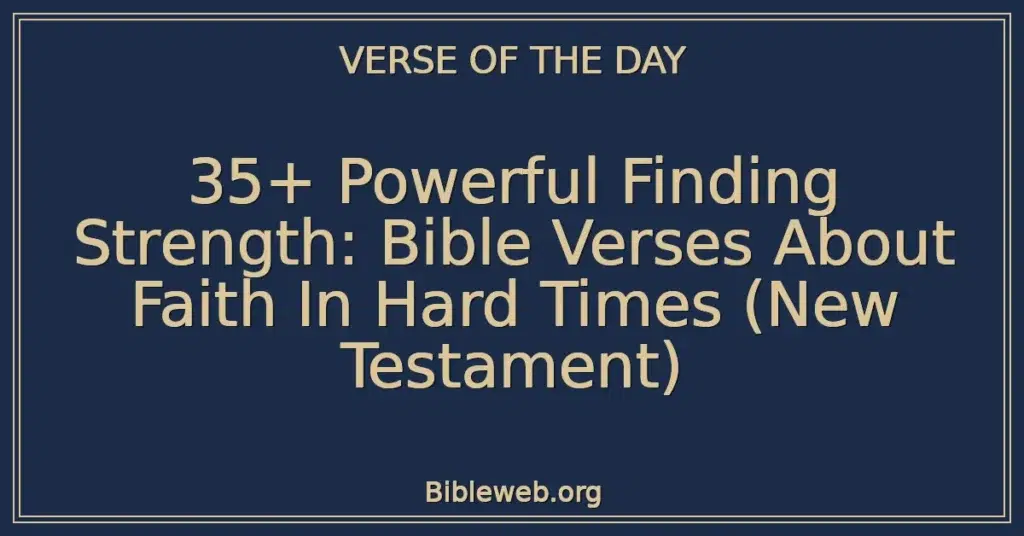 VERSE OF THE DAY

35+ Powerful Finding Strength: Bible Verses About Faith In Hard Times (New Testament)

Bibleweb.org